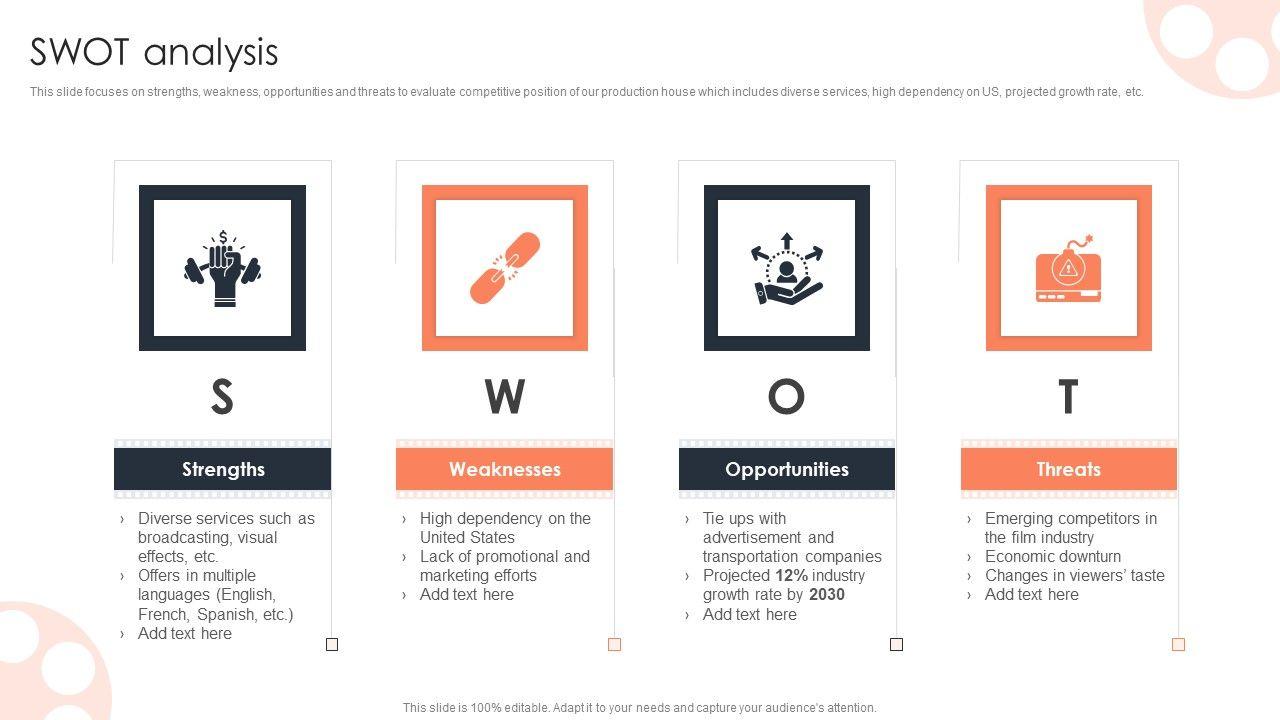 SWOT analysis

This slide focuses on strengths, weakness, opportunities and threats to evaluate competitive position of our production house which includes diverse services, high dependency on US, projected growth rate, etc.

S

Strengths

› Diverse services such as broadcasting, visual effects, etc.
› Offers in multiple languages (English, French, Spanish, etc.)
› Add text here

W

Weaknesses

› High dependency on the United States
› Lack of promotional and marketing efforts
› Add text here

O

Opportunities

› Tie ups with advertisement and transportation companies
› Projected 12% industry growth rate by 2030
› Add text here

T

Threats

› Emerging competitors in the film industry
› Economic downturn
› Changes in viewers' taste
› Add text here

This slide is 100% editable. Adapt it to your needs and capture your audience's attention.